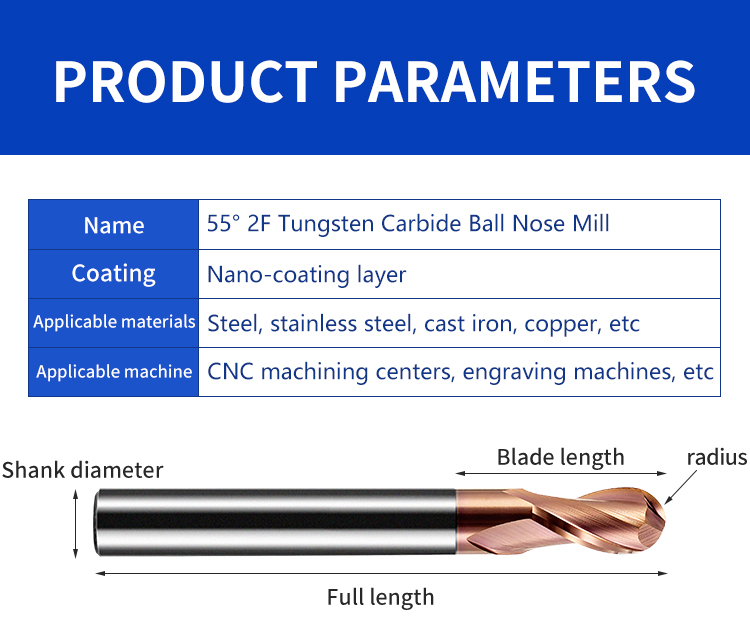 PRODUCT PARAMETERS

| Name | 55° 2F Tungsten Carbide Ball Nose Mill |
|---|---|
| Coating | Nano-coating layer |
| Applicable materials | Steel, stainless steel, cast iron, copper, etc |
| Applicable machine | CNC machining centers, engraving machines, etc |

Shank diameter

Blade length

radius

Full length